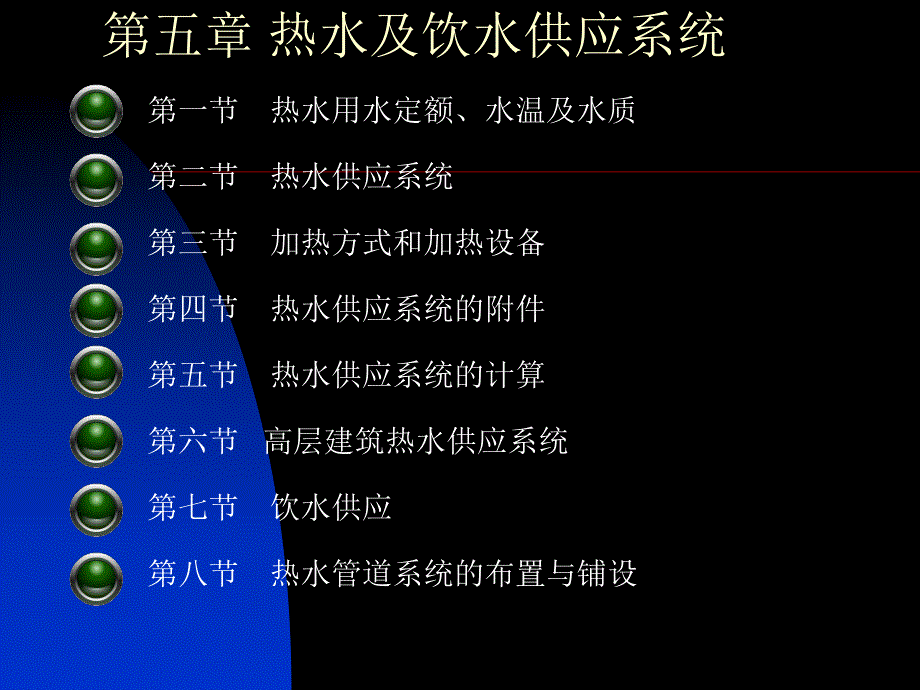 第五章 热水及饮水供应系统

第一节 热水用水定额、水温及水质

第二节 热水供应系统

第三节 加热方式和加热设备

第四节 热水供应系统的附件

第五节 热水供应系统的计算

第六节 高层建筑热水供应系统

第七节 饮水供应

第八节 热水管道系统的布置与铺设